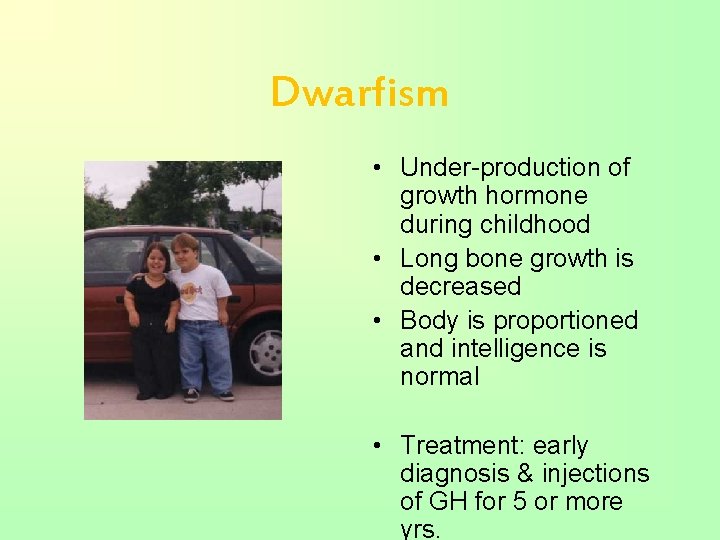 Dwarfism

• Under-production of growth hormone during childhood
• Long bone growth is decreased
• Body is proportioned and intelligence is normal

• Treatment: early diagnosis & injections of GH for 5 or more yrs.